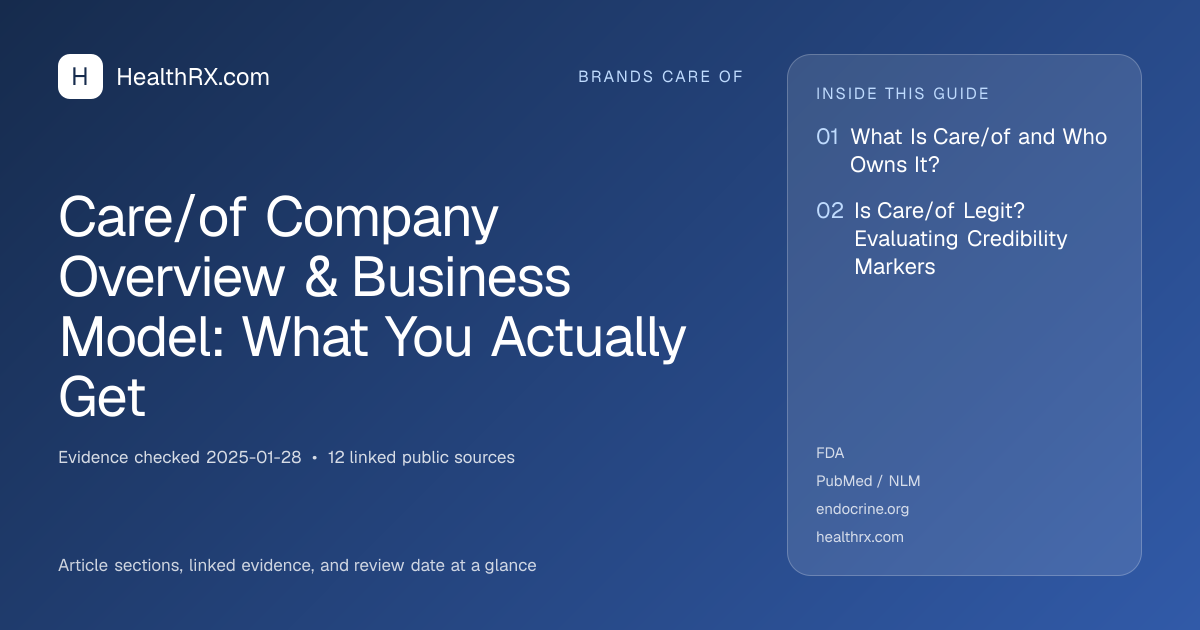 H HealthRX.com

BRANDS CARE OF

Care/of Company Overview & Business Model: What You Actually Get

Evidence checked 2025-01-28 • 12 linked public sources

Article sections, linked evidence, and review date at a glance

INSIDE THIS GUIDE

01 What Is Care/of and Who Owns It?

02 Is Care/of Legit? Evaluating Credibility Markers

FDA

PubMed / NLM

endocrine.org

healthrx.com